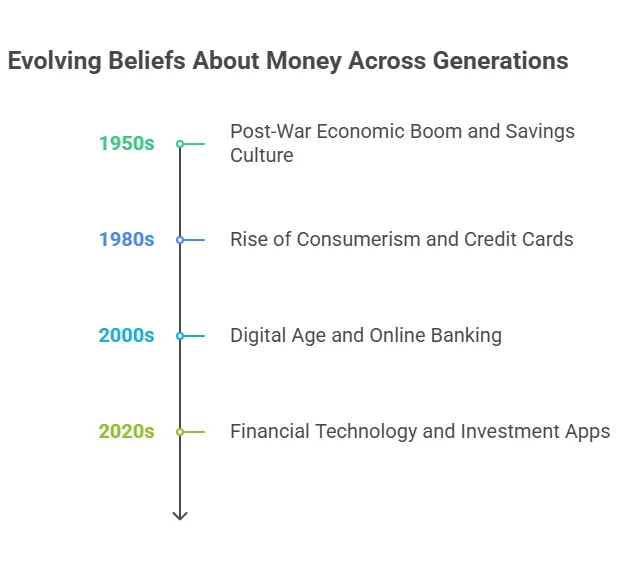 Evolving Beliefs About Money Across Generations

1950s Post-War Economic Boom and Savings Culture

1980s Rise of Consumerism and Credit Cards

2000s Digital Age and Online Banking

2020s Financial Technology and Investment Apps